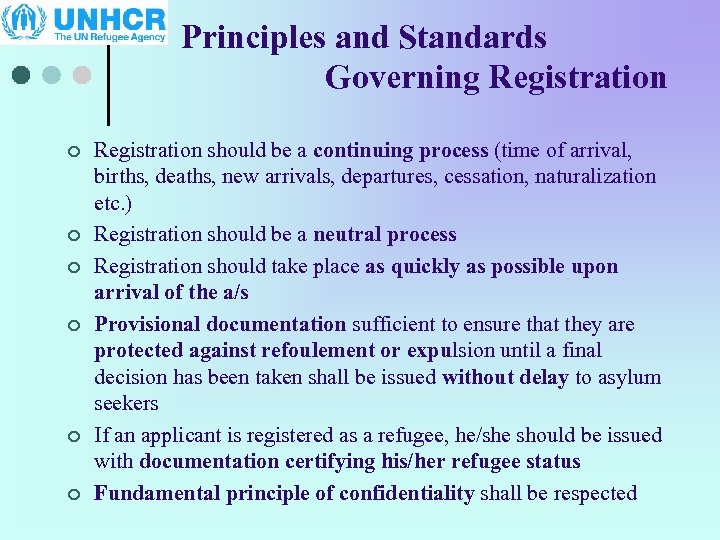 UNHCR
The UN Refugee Agency

Principles and Standards Governing Registration

Registration should be a continuing process (time of arrival, births, deaths, new arrivals, departures, cessation, naturalization etc.)

Registration should be a neutral process

Registration should take place as quickly as possible upon arrival of the a/s

Provisional documentation sufficient to ensure that they are protected against refoulement or expulsion until a final decision has been taken shall be issued without delay to asylum seekers

If an applicant is registered as a refugee, he/she should be issued with documentation certifying his/her refugee status

Fundamental principle of confidentiality shall be respected